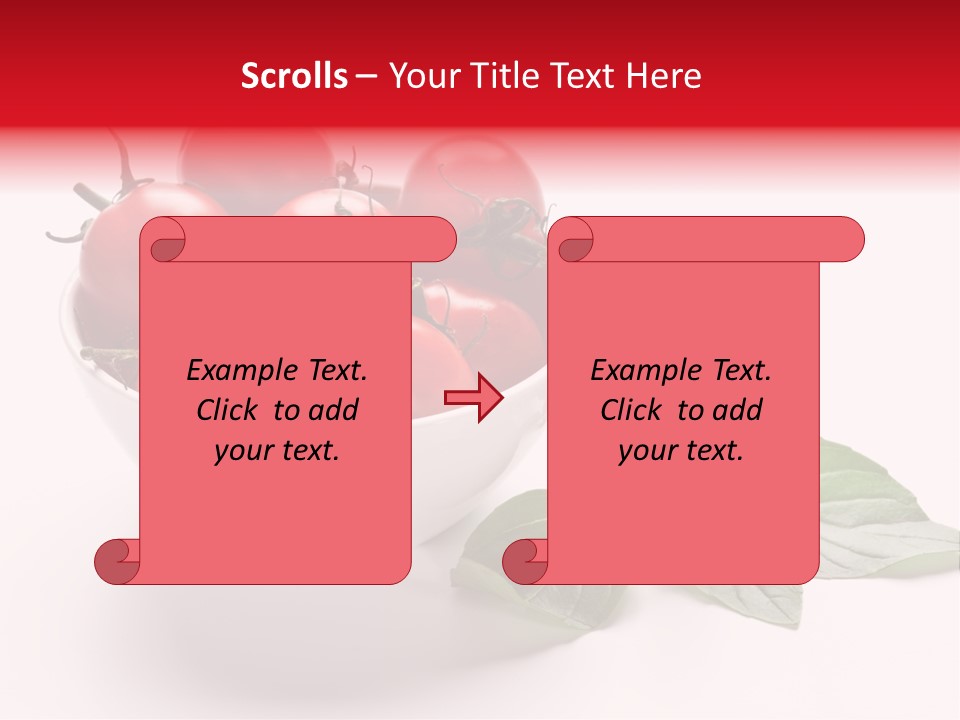 Scrolls – Your Title Text Here

Example Text. Click to add your text.

Example Text. Click to add your text.